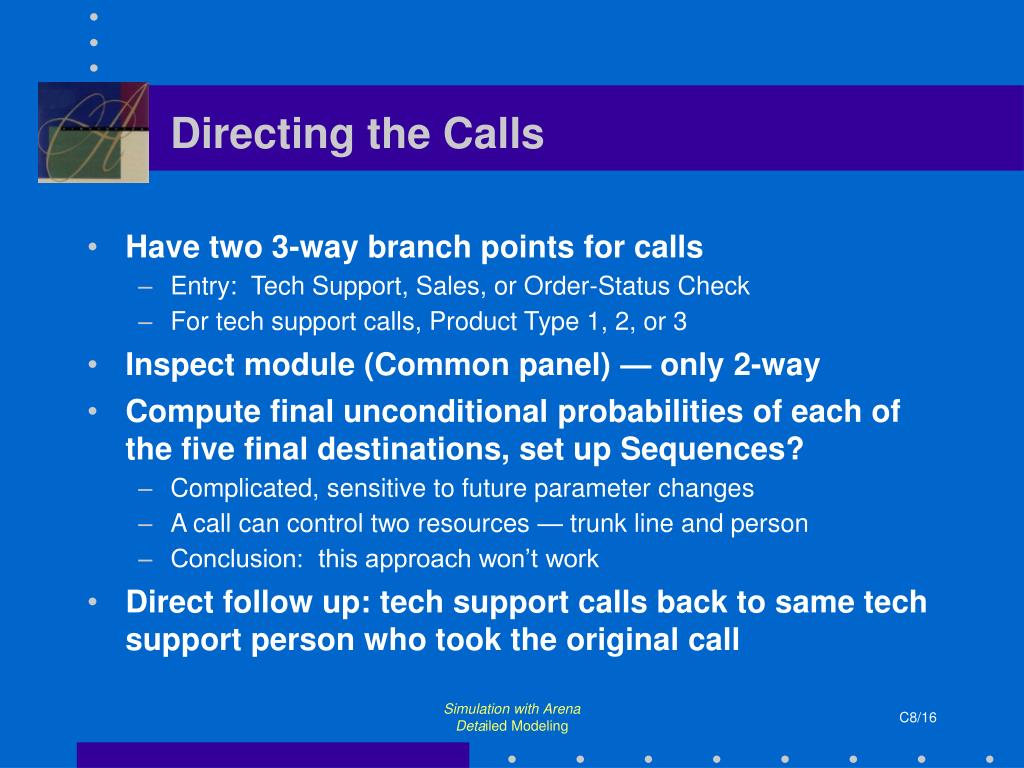 Directing the Calls

• Have two 3-way branch points for calls
– Entry: Tech Support, Sales, or Order-Status Check
– For tech support calls, Product Type 1, 2, or 3

• Inspect module (Common panel) — only 2-way

• Compute final unconditional probabilities of each of the five final destinations, set up Sequences?
– Complicated, sensitive to future parameter changes
– A call can control two resources — trunk line and person
– Conclusion: this approach won't work

• Direct follow up: tech support calls back to same tech support person who took the original call

Simulation with Arena
Detailed Modeling

C8/16